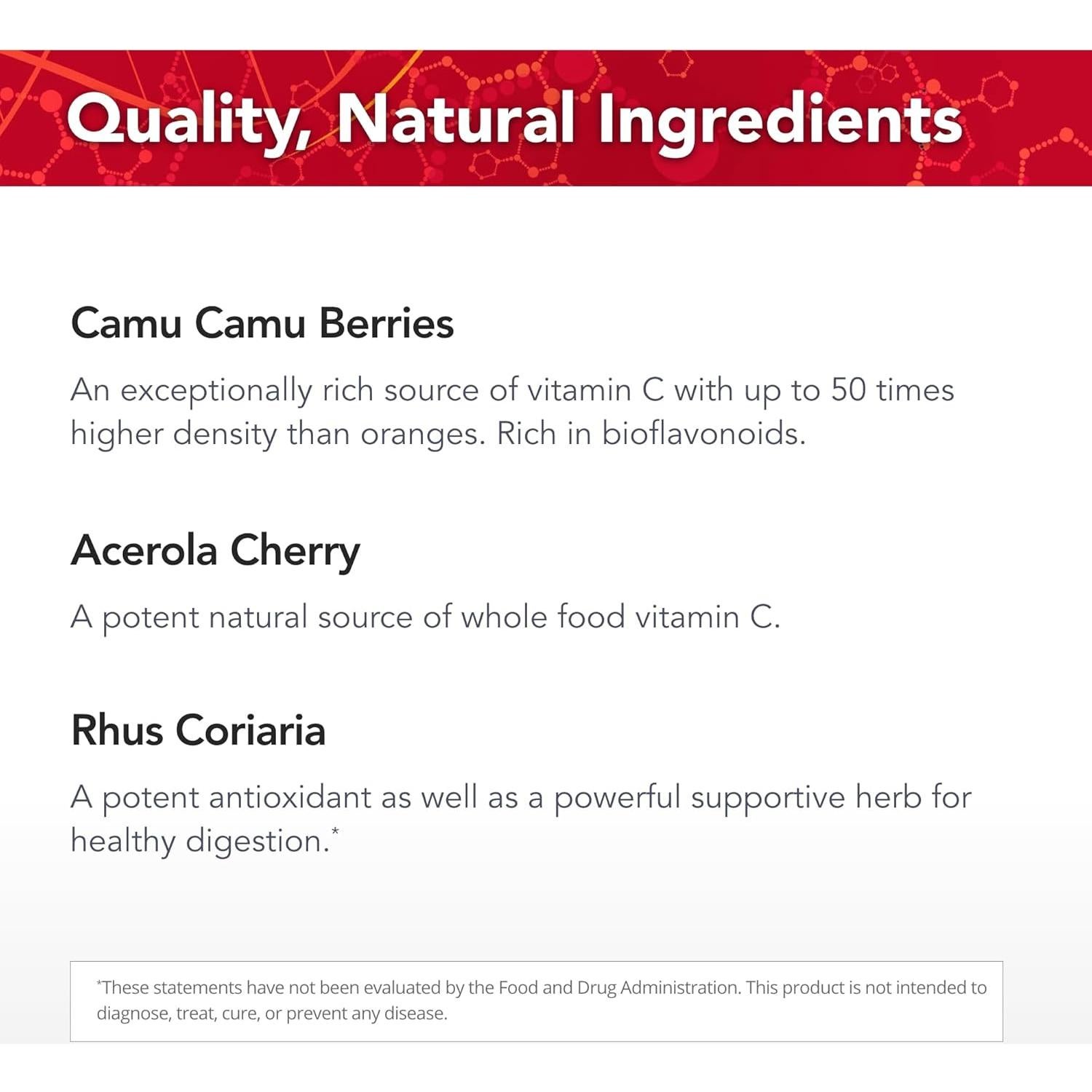 Quality, Natural Ingredients

Camu Camu Berries

An exceptionally rich source of vitamin C with up to 50 times higher density than oranges. Rich in bioflavonoids.

Acerola Cherry

A potent natural source of whole food vitamin C.

Rhus Coriaria

A potent antioxidant as well as a powerful supportive herb for healthy digestion.*

*These statements have not been evaluated by the Food and Drug Administration. This product is not intended to diagnose, treat, cure, or prevent any disease.